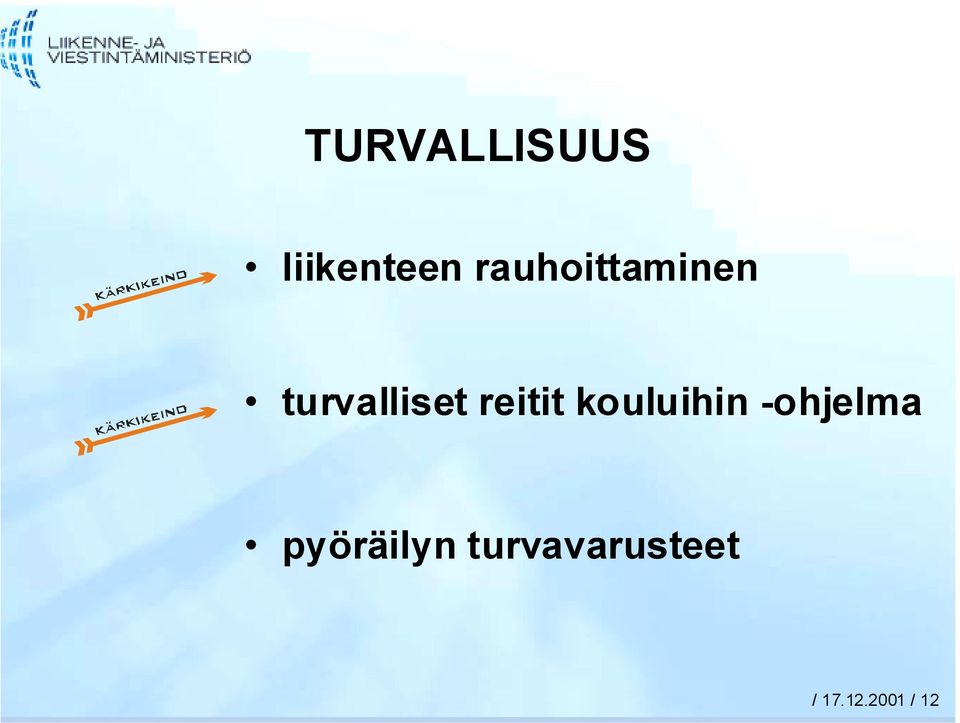 LIIKENNE- JA
VIESTINTÄMINISTERIÖ

TURVALLISUUS

KÄRKIKEINO

• liikenteen rauhoittaminen

KÄRKIKEINO

• turvalliset reitit kouluihin -ohjelma

• pyöräilyn turvavarusteet

/ 17.12.2001 / 12